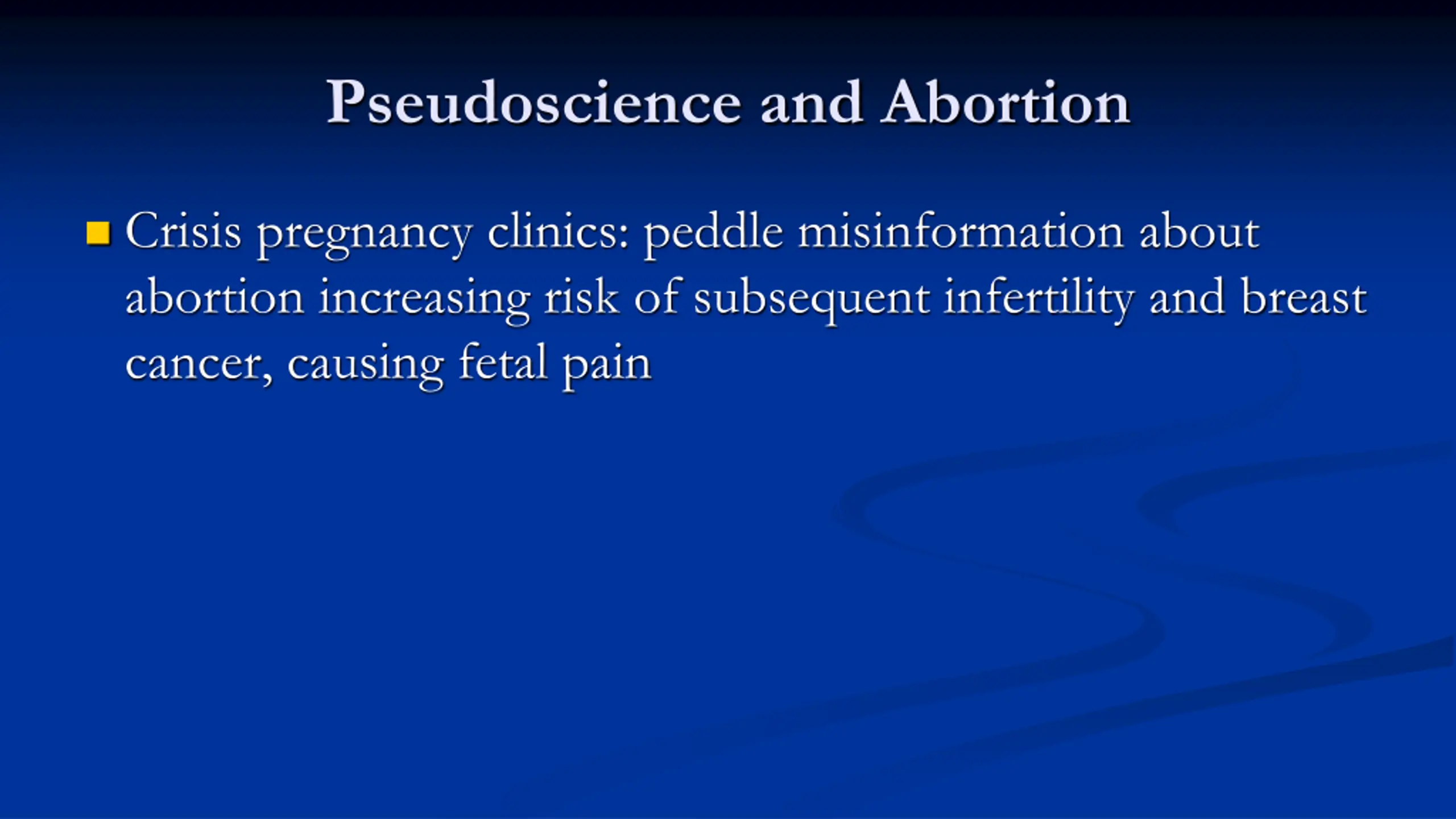 Pseudoscience and Abortion

Crisis pregnancy clinics: peddle misinformation about abortion increasing risk of subsequent infertility and breast cancer, causing fetal pain